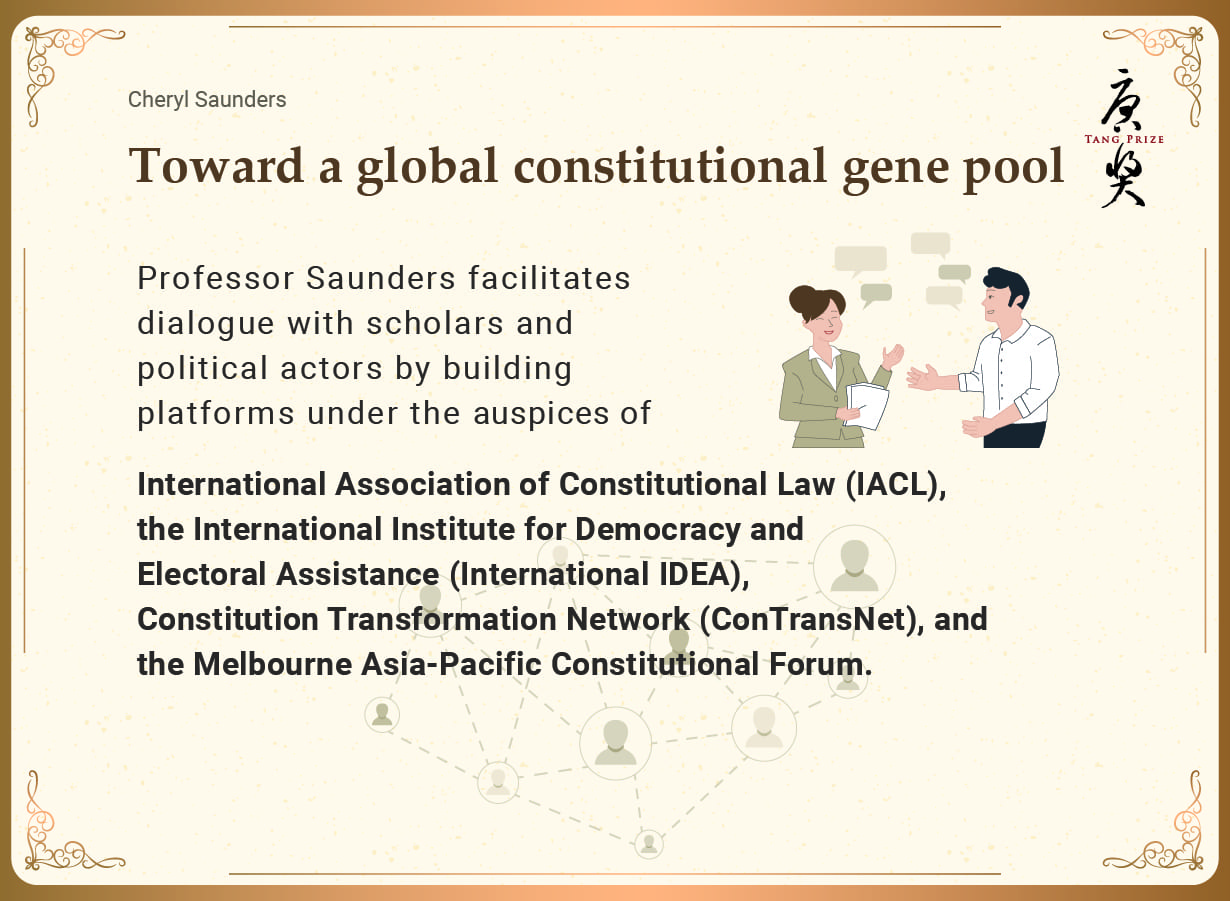 Cheryl Saunders

Toward a global constitutional gene pool

唐獎
TANG PRIZE

Professor Saunders facilitates dialogue with scholars and political actors by building platforms under the auspices of

International Association of Constitutional Law (IACL), the International Institute for Democracy and Electoral Assistance (International IDEA), Constitution Transformation Network (ConTransNet), and the Melbourne Asia-Pacific Constitutional Forum.